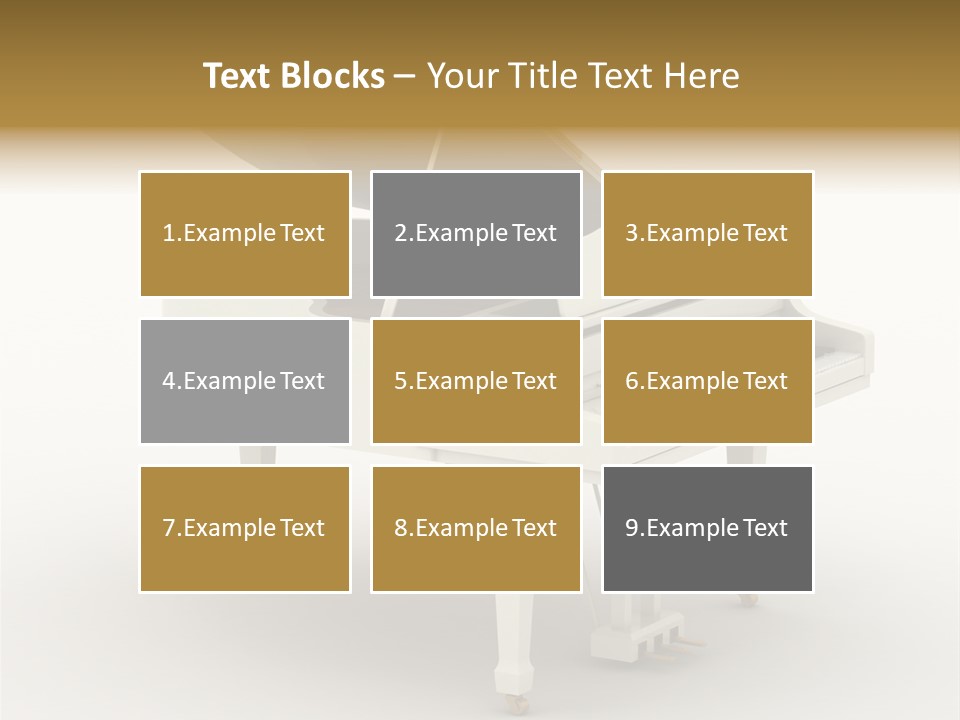 Text Blocks – Your Title Text Here

1.Example Text

2.Example Text

3.Example Text

4.Example Text

5.Example Text

6.Example Text

7.Example Text

8.Example Text

9.Example Text